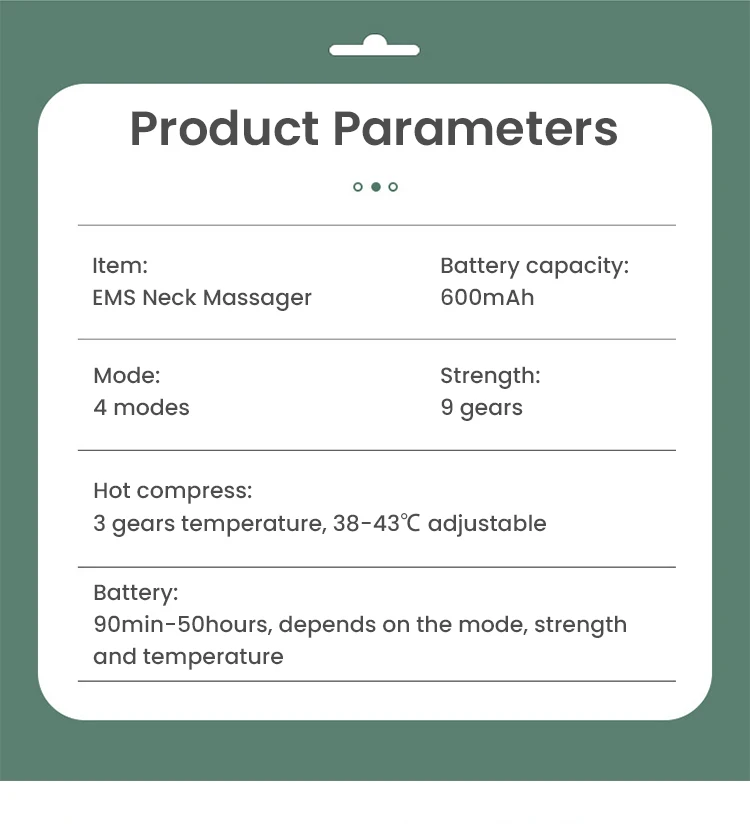 Product Parameters

Item:
EMS Neck Massager

Battery capacity:
600mAh

Mode:
4 modes

Strength:
9 gears

Hot compress:
3 gears temperature, 38-43℃ adjustable

Battery:
90min-50hours, depends on the mode, strength and temperature